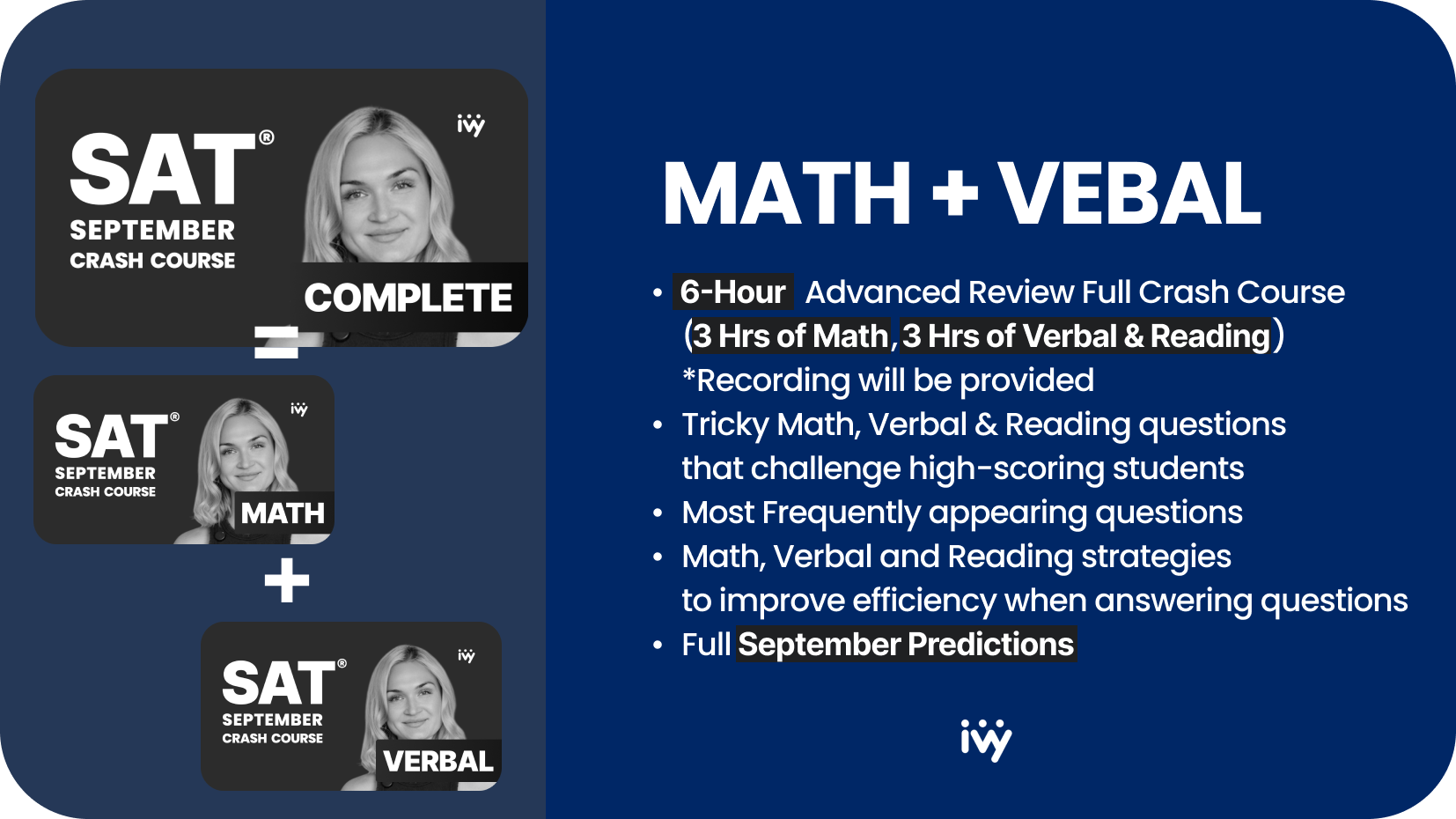 SAT®
SEPTEMBER
CRASH COURSE
ivy
COMPLETE

=

SAT®
SEPTEMBER
CRASH COURSE
ivy
MATH

+

SAT®
SEPTEMBER
CRASH COURSE
ivy
VERBAL

MATH + VEBAL

• 6-Hour Advanced Review Full Crash Course (3 Hrs of Math, 3 Hrs of Verbal & Reading) *Recording will be provided
• Tricky Math, Verbal & Reading questions that challenge high-scoring students
• Most Frequently appearing questions
• Math, Verbal and Reading strategies to improve efficiency when answering questions
• Full September Predictions

ivy